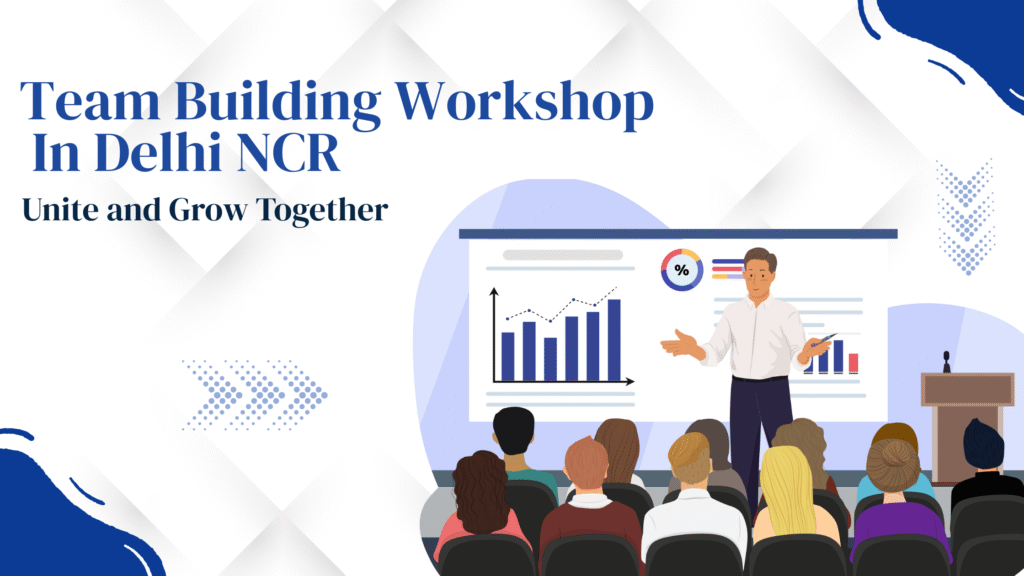 Team Building Workshop
In Delhi NCR

Unite and Grow Together

%